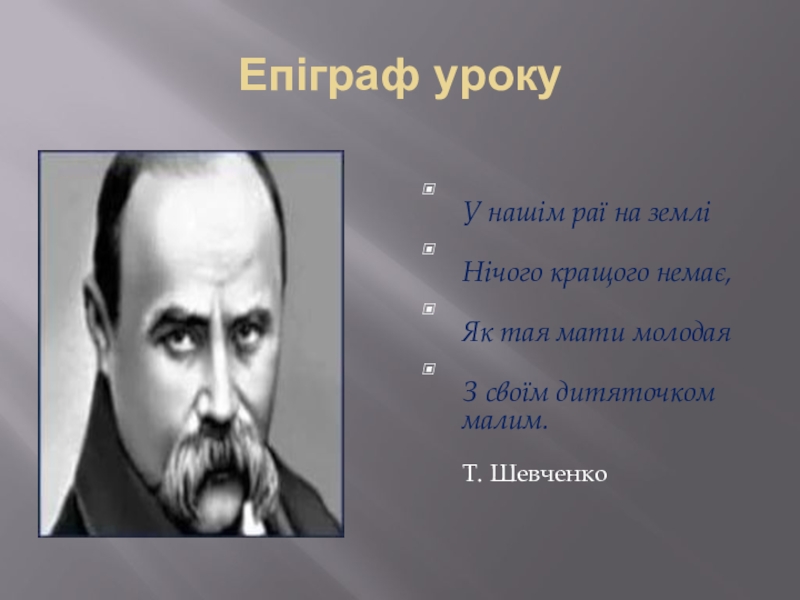 Епіграф уроку

У нашім раї на землі

Нічого кращого немає,

Як тая мати молодая

З своїм дитяточком малим.

Т. Шевченко